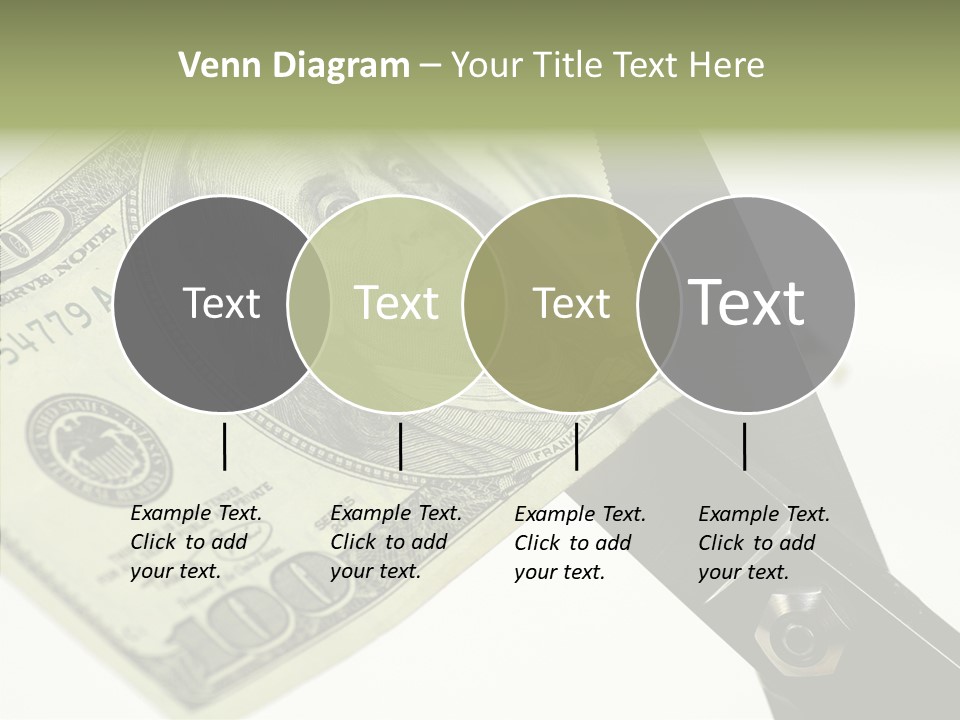 Venn Diagram – Your Title Text Here

Text

Text

Text

Text

Example Text. Click to add your text.

Example Text. Click to add your text.

Example Text. Click to add your text.

Example Text. Click to add your text.